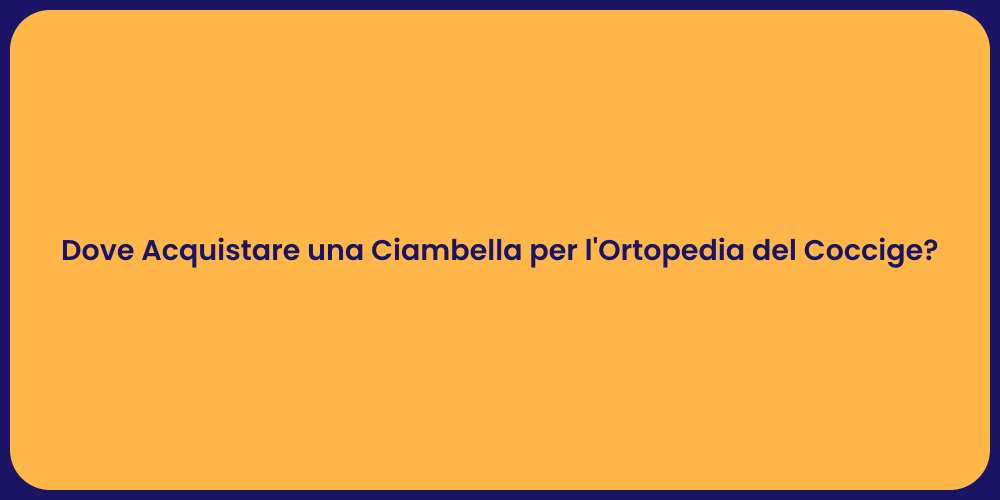 Dove Acquistare una Ciambella per l'Ortopedia del Coccige?